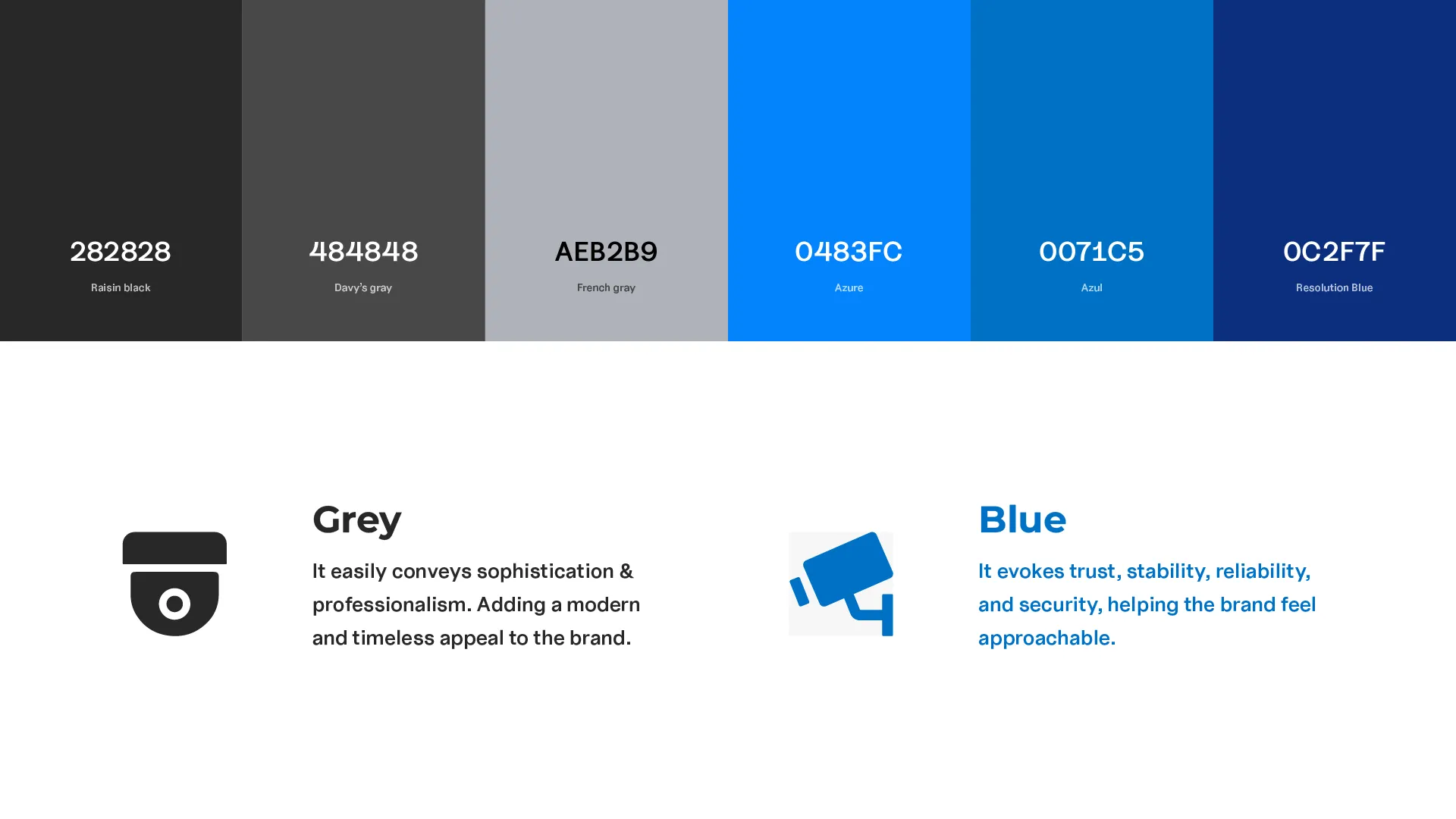 282828
Raisin black

484848
Davy's gray

AEB2B9
French gray

0483FC
Azure

0071C5
Azul

0C2F7F
Resolution Blue

Grey

It easily conveys sophistication & professionalism. Adding a modern and timeless appeal to the brand.

Blue

It evokes trust, stability, reliability, and security, helping the brand feel approachable.